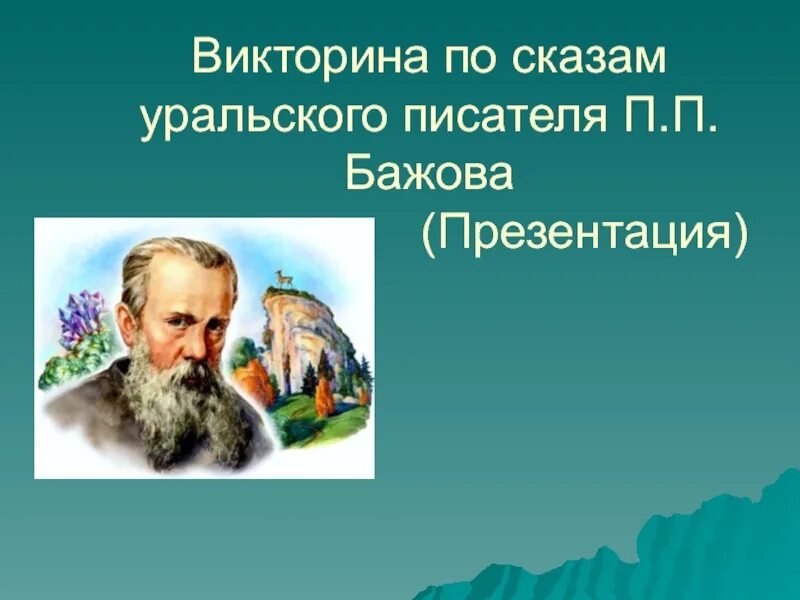 Викторина по сказам уральского писателя П.П. Бажова

(Презентация)